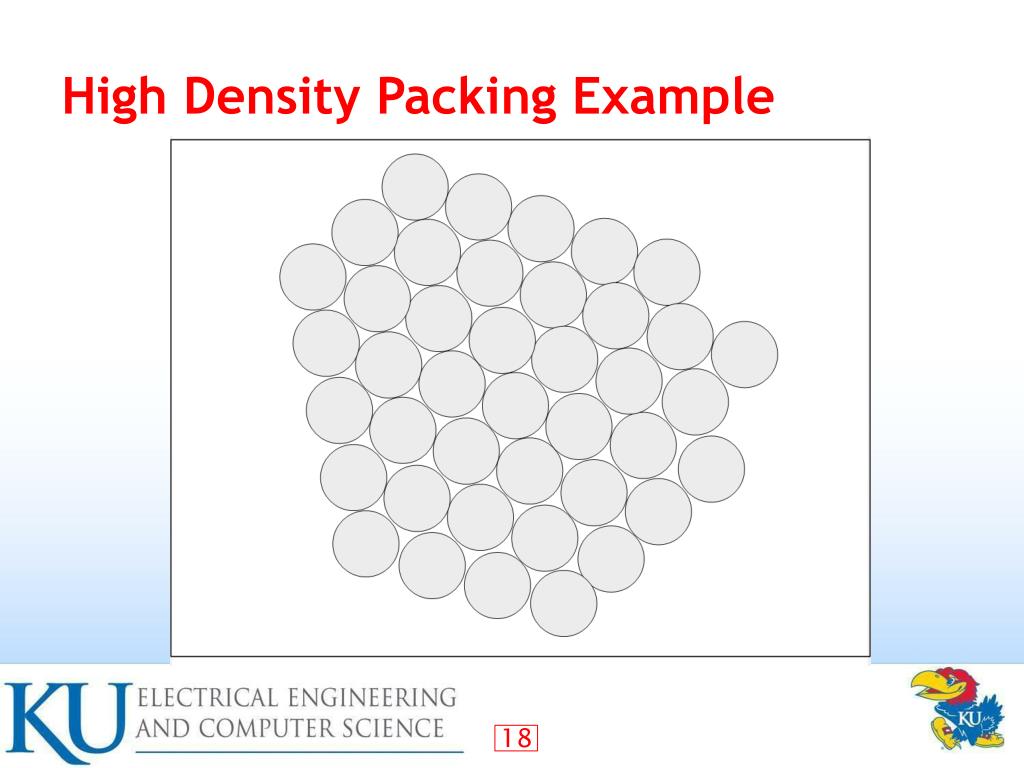 High Density Packing Example

KU ELECTRICAL ENGINEERING AND COMPUTER SCIENCE

18

KU